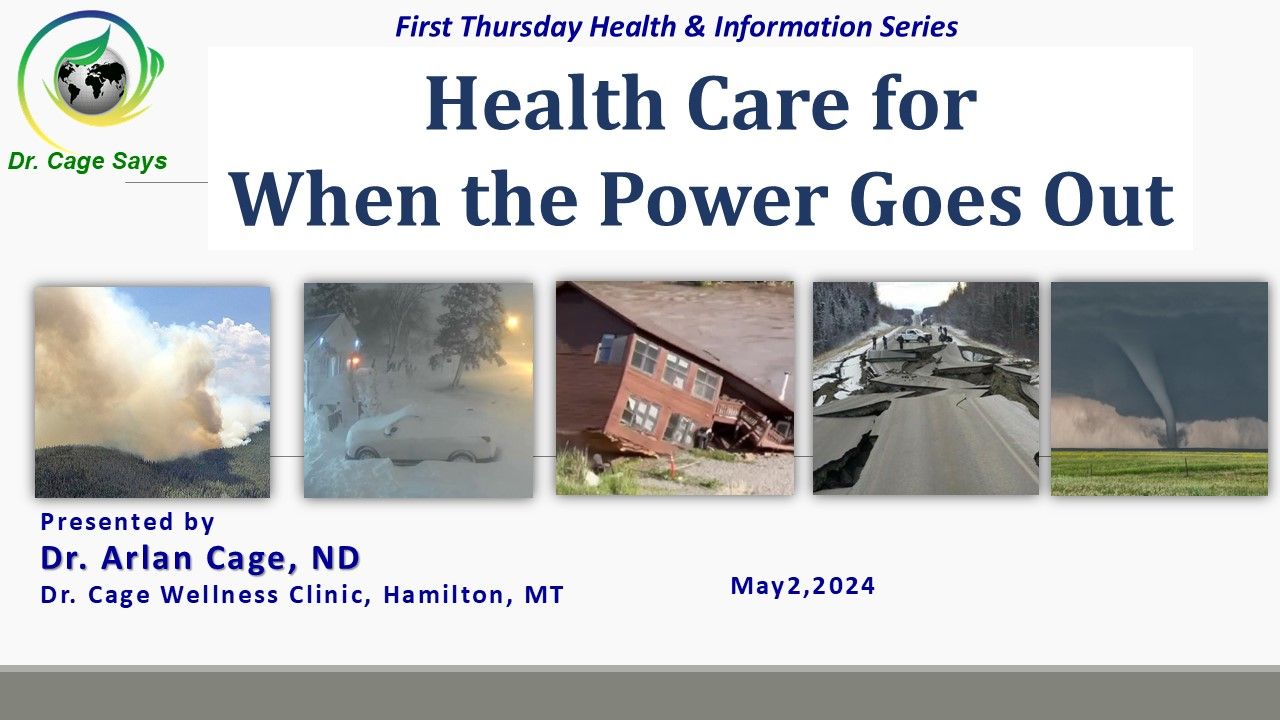 Dr. Cage Says

First Thursday Health & Information Series

Health Care for
When the Power Goes Out

Presented by
Dr. Arlan Cage, ND
Dr. Cage Wellness Clinic, Hamilton, MT

May2,2024